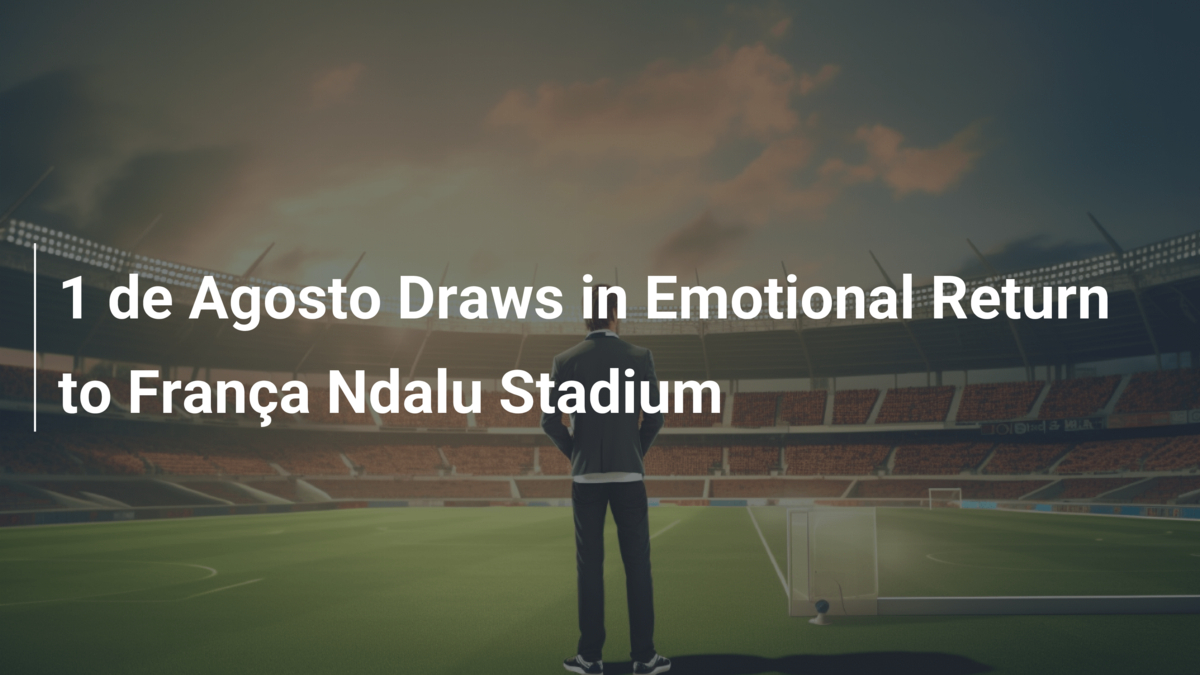 1 de Agosto Draws in Emotional Return to França Ndalu Stadium